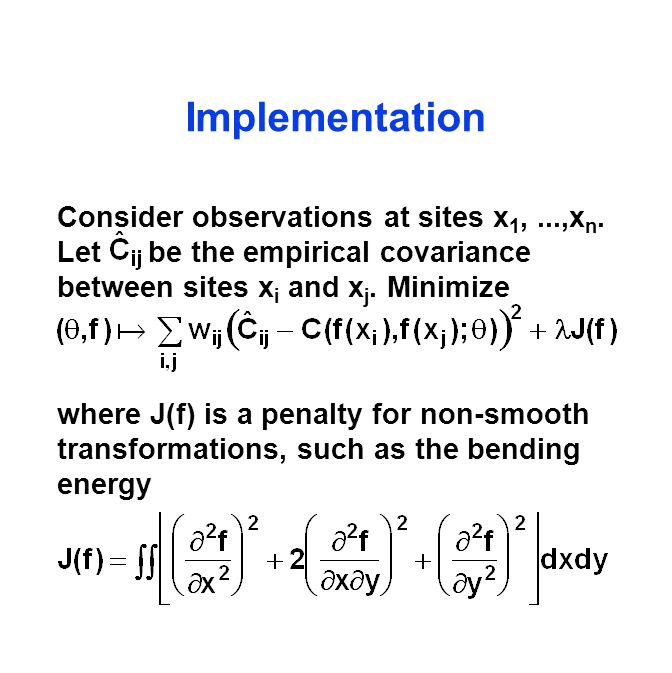 Implementation

Consider observations at sites $x_1, ..., x_n$. Let $\hat{C}_{ij}$ be the empirical covariance between sites $x_i$ and $x_j$. Minimize

$(\theta, f) \mapsto \sum_{i,j} w_{ij} \left( \hat{C}_{ij} - C(f(x_i), f(x_j); \theta) \right)^2 + \lambda J(f)$

where J(f) is a penalty for non-smooth transformations, such as the bending energy

$J(f) = \iint \left[ \left( \frac{\partial^2 f}{\partial x^2} \right)^2 + 2 \left( \frac{\partial^2 f}{\partial x \partial y} \right)^2 + \left( \frac{\partial^2 f}{\partial y^2} \right)^2 \right] dxdy$